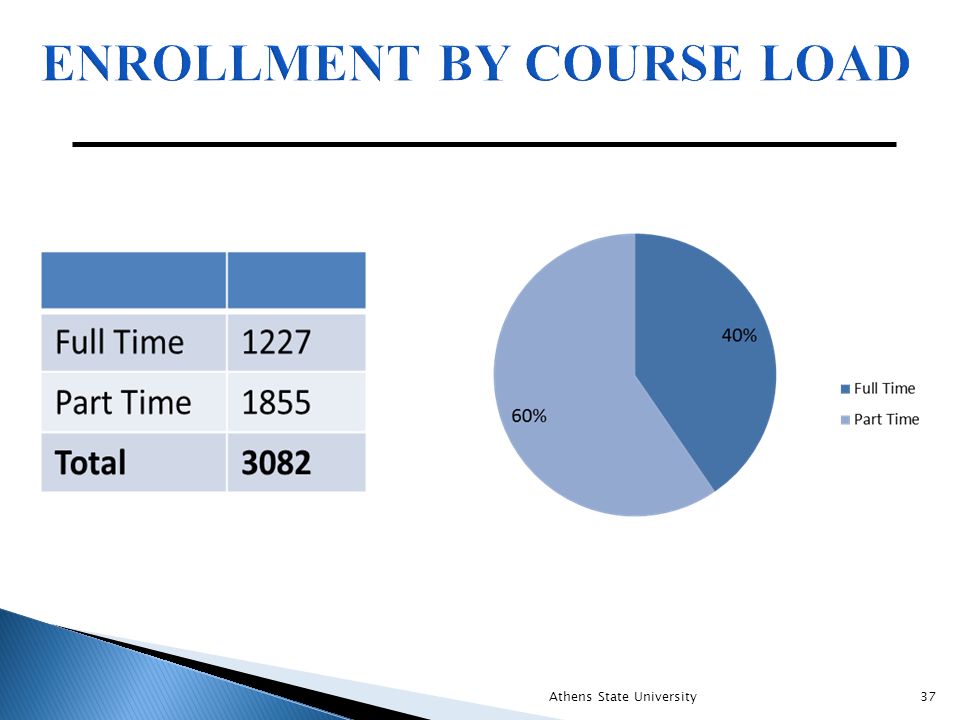 ENROLLMENT BY COURSE LOAD

| | |
|---|---|
| Full Time | 1227 |
| Part Time | 1855 |
| **Total** | **3082** |

40%
60%
Full Time
Part Time

Athens State University
37